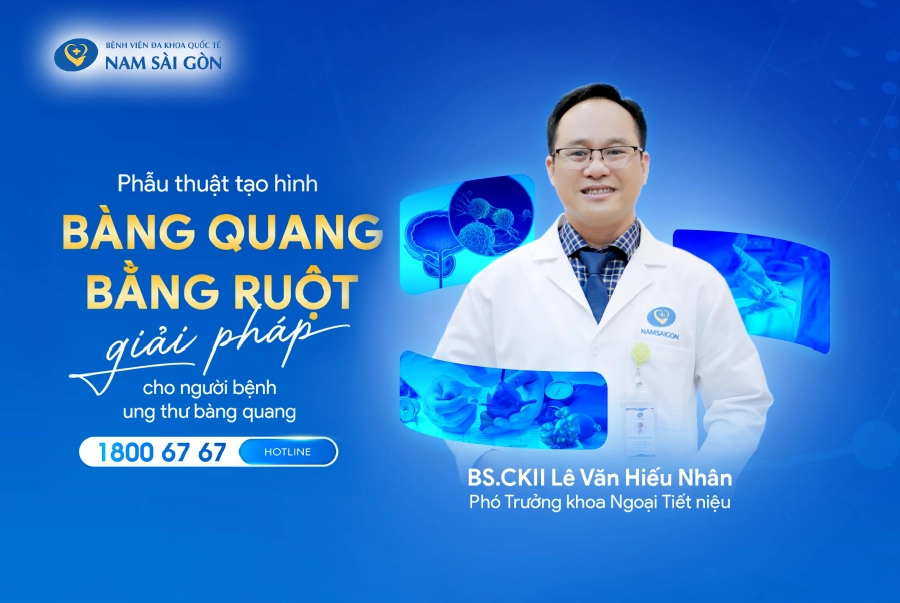 BỆNH VIỆN ĐA KHOA QUỐC TẾ
NAM SÀI GÒN

Phẫu thuật tạo hình
BÀNG QUANG
BẰNG RUỘT
giải pháp
cho người bệnh
ung thư bàng quang

1800 67 67 HOTLINE

NAMSAIGON

BS.CKII Lê Văn Hiếu Nhân
Phó Trưởng khoa Ngoại Tiết niệu